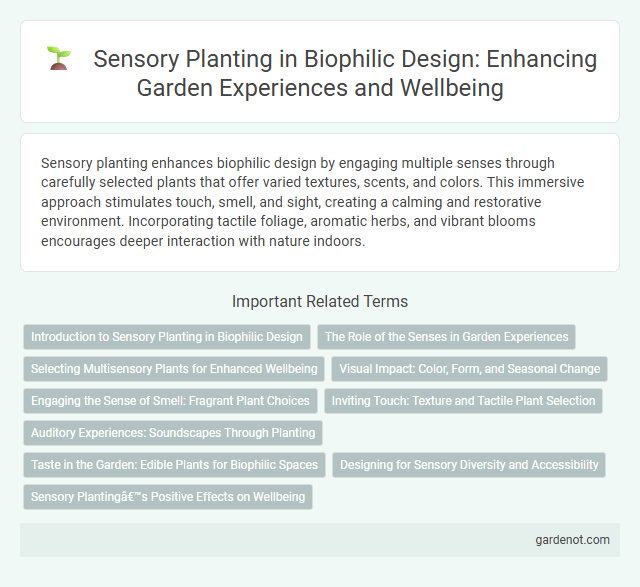 Sensory Planting in Biophilic Design: Enhancing Garden Experiences and Wellbeing

Sensory planting enhances biophilic design by engaging multiple senses through carefully selected plants that offer varied textures, scents, and colors. This immersive approach stimulates touch, smell, and sight, creating a calming and restorative environment. Incorporating tactile foliage, aromatic herbs, and vibrant blooms encourages deeper interaction with nature indoors.

Important Related Terms

Introduction to Sensory Planting in Biophilic Design

The Role of the Senses in Garden Experiences

Selecting Multisensory Plants for Enhanced Wellbeing

Visual Impact: Color, Form, and Seasonal Change

Engaging the Sense of Smell: Fragrant Plant Choices

Inviting Touch: Texture and Tactile Plant Selection

Auditory Experiences: Soundscapes Through Planting

Taste in the Garden: Edible Plants for Biophilic Spaces

Designing for Sensory Diversity and Accessibility

Sensory Plantingâ€™s Positive Effects on Wellbeing

gardenot.com